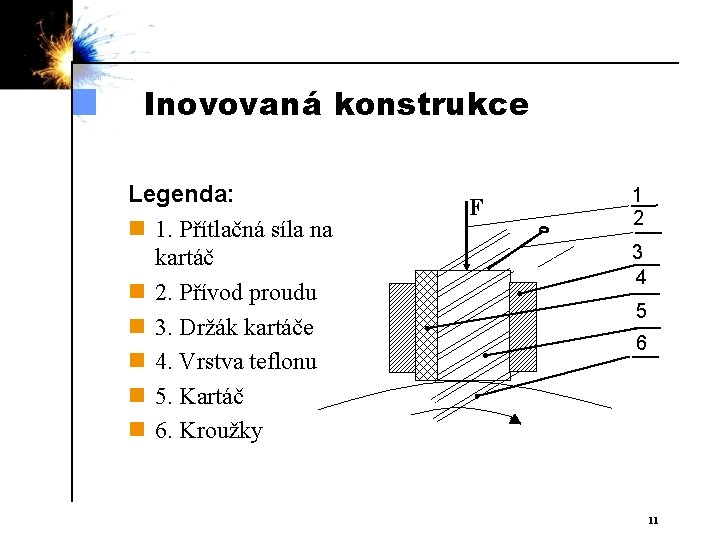 Inovovaná konstrukce

Legenda:

1. Přítlačná síla na kartáč
2. Přívod proudu
3. Držák kartáče
4. Vrstva teflonu
5. Kartáč
6. Kroužky

F

1
2
3
4
5
6

11